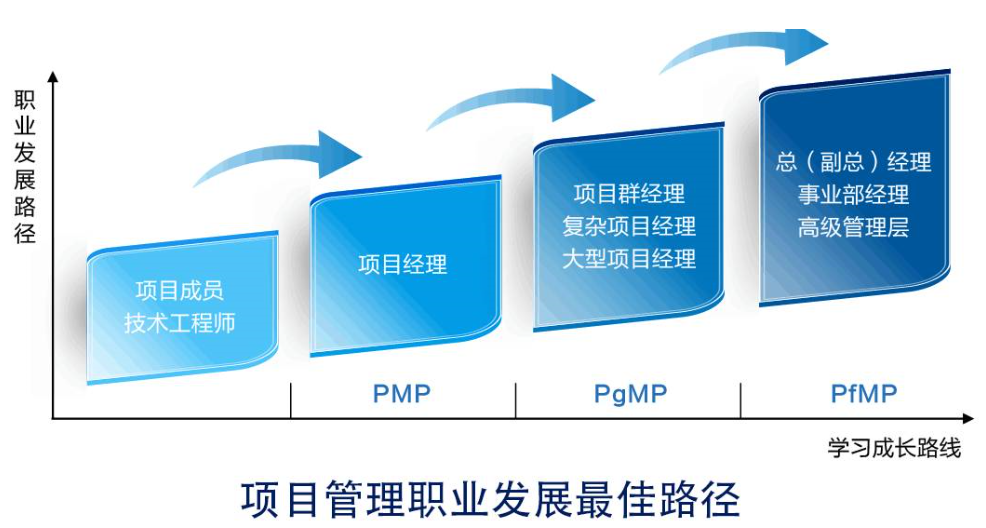 职业发展路径

项目成员
技术工程师

项目经理

项目群经理
复杂项目经理
大型项目经理

总（副总）经理
事业部经理
高级管理层

PMP

PgMP

PfMP

学习成长路线

项目管理职业发展最佳路径